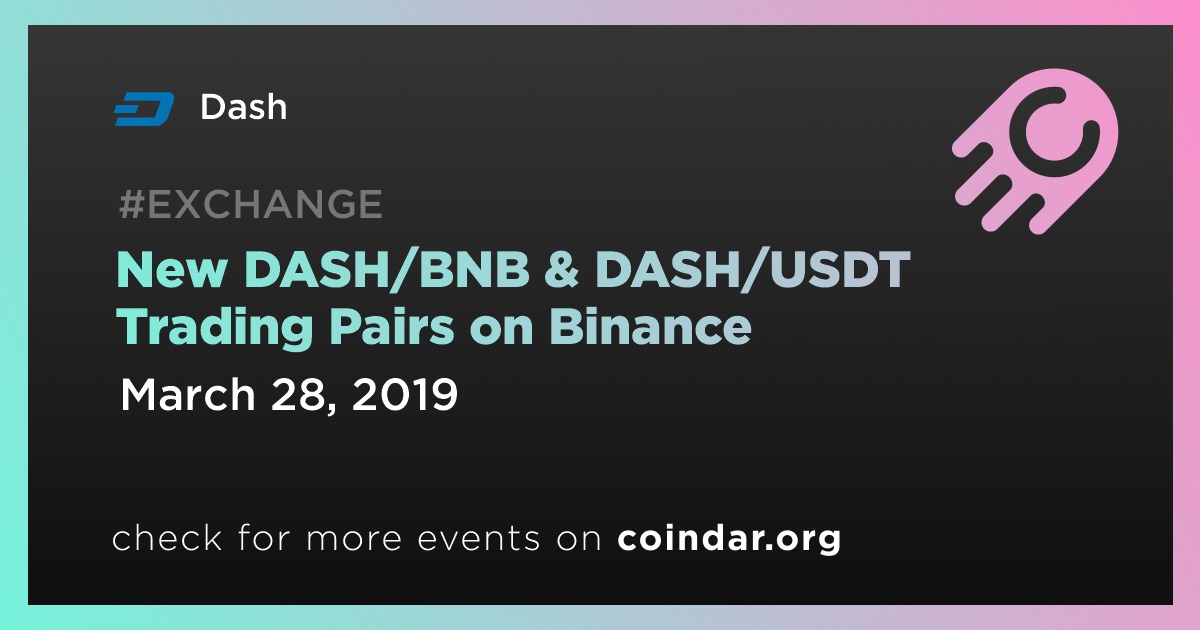 Dash

#EXCHANGE

New DASH/BNB & DASH/USDT Trading Pairs on Binance

March 28, 2019

check for more events on coindar.org